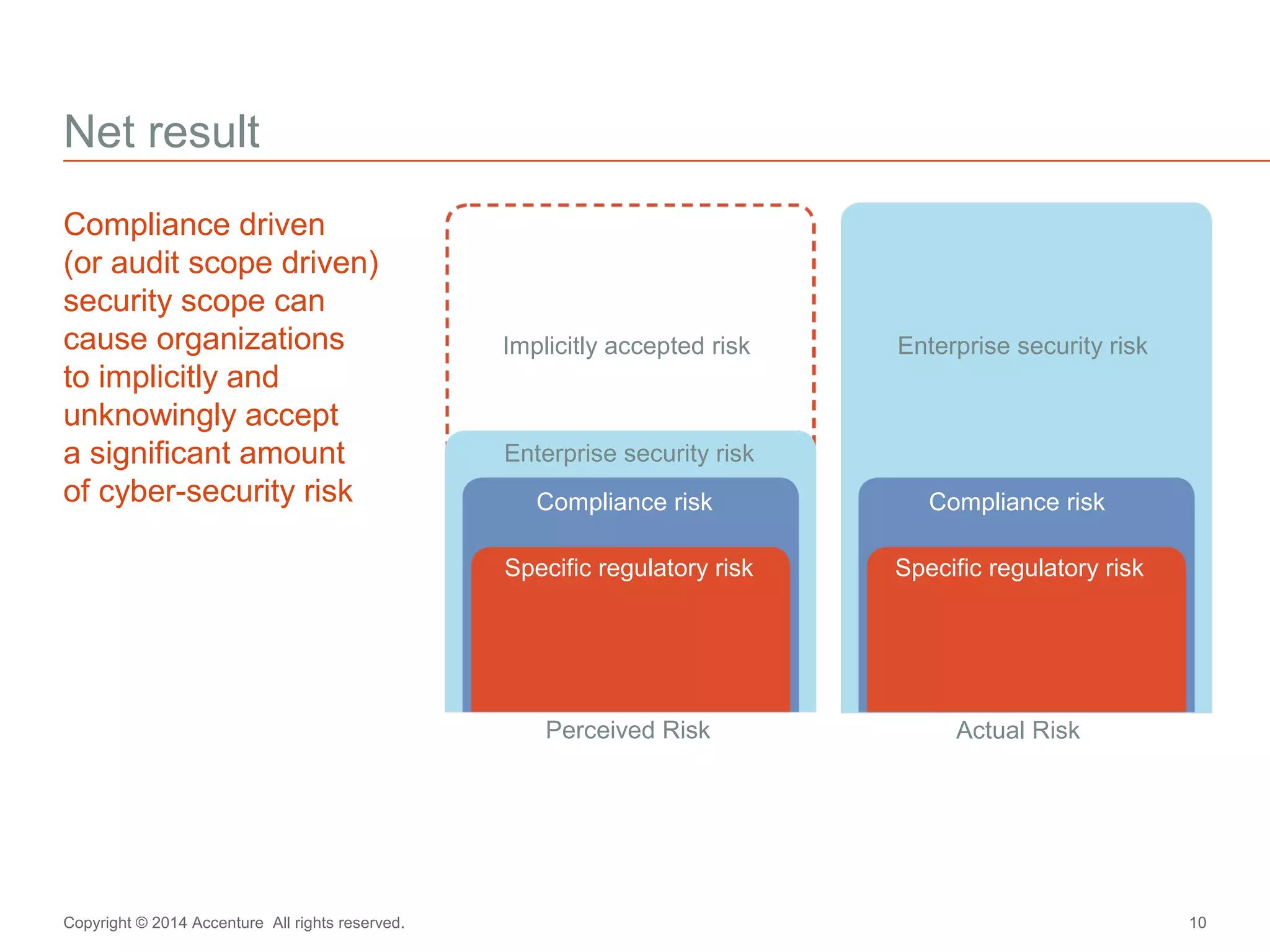 Net result

Compliance driven (or audit scope driven) security scope can cause organizations to implicitly and unknowingly accept a significant amount of cyber-security risk

Implicitly accepted risk

Enterprise security risk

Compliance risk

Specific regulatory risk

Perceived Risk

Enterprise security risk

Compliance risk

Specific regulatory risk

Actual Risk

Copyright © 2014 Accenture All rights reserved.

10